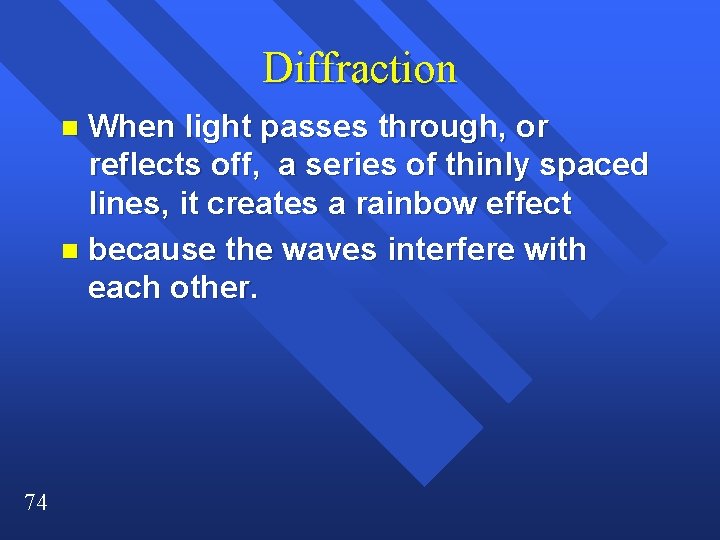 Diffraction

When light passes through, or reflects off,  a series of thinly spaced lines, it creates a rainbow effect

because the waves interfere with each other.

74